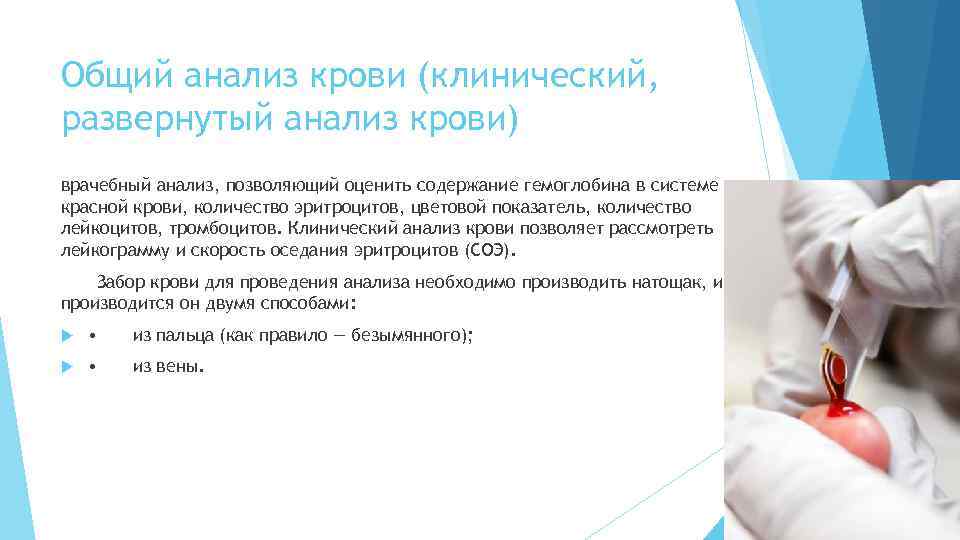 Общий анализ крови (клинический, развернутый анализ крови)

врачебный анализ, позволяющий оценить содержание гемоглобина в системе красной крови, количество эритроцитов, цветовой показатель, количество лейкоцитов, тромбоцитов. Клинический анализ крови позволяет рассмотреть лейкограмму и скорость оседания эритроцитов (СОЭ).

Забор крови для проведения анализа необходимо производить натощак, и производится он двумя способами:

• из пальца (как правило — безымянного);

• из вены.